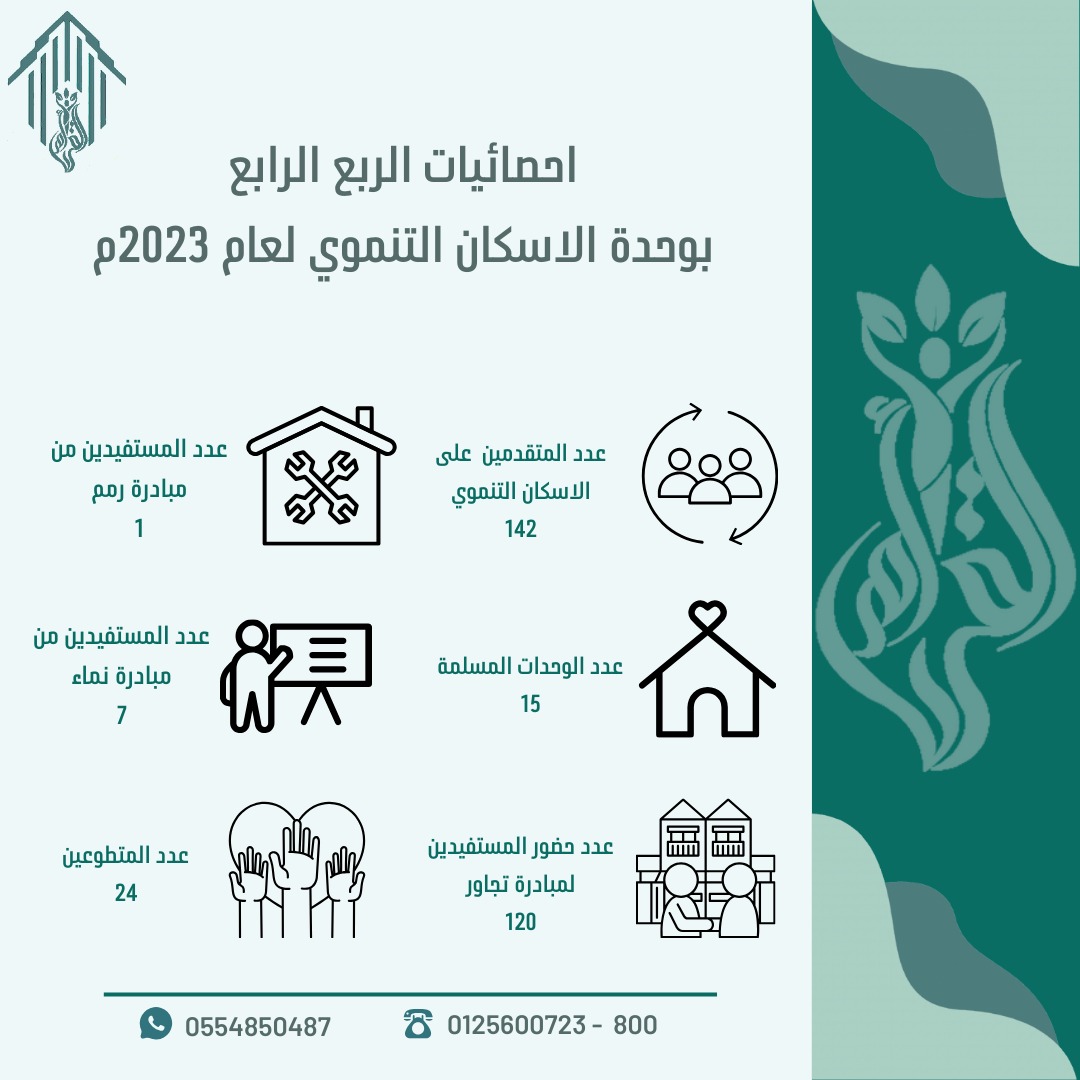 احصائيات الربع الرابع
بوحدة الاسكان التنموي لعام 2023م

عدد المتقدمين على الاسكان التنموي
142

عدد المستفيدين من مبادرة رمم
1

عدد الوحدات المسلمة
15

عدد المستفيدين من مبادرة نماء
7

عدد حضور المستفيدين لمبادرة تجاور
120

عدد المتطوعين
24

0554850487

0125600723 - 800